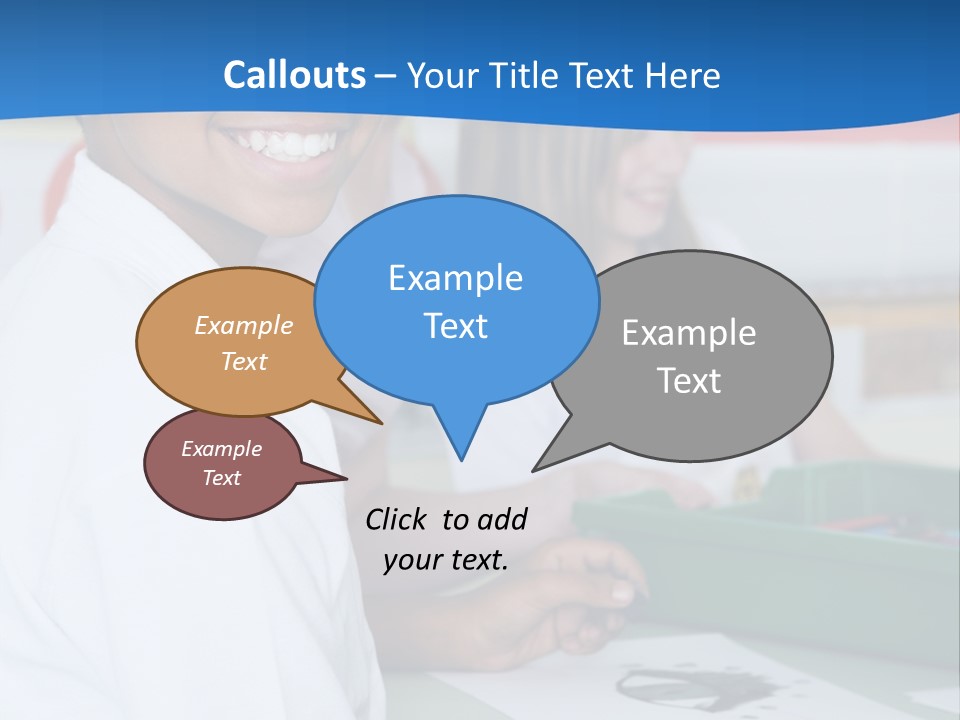 Callouts – Your Title Text Here

Example Text

Example Text

Example Text

Example Text

Click to add your text.